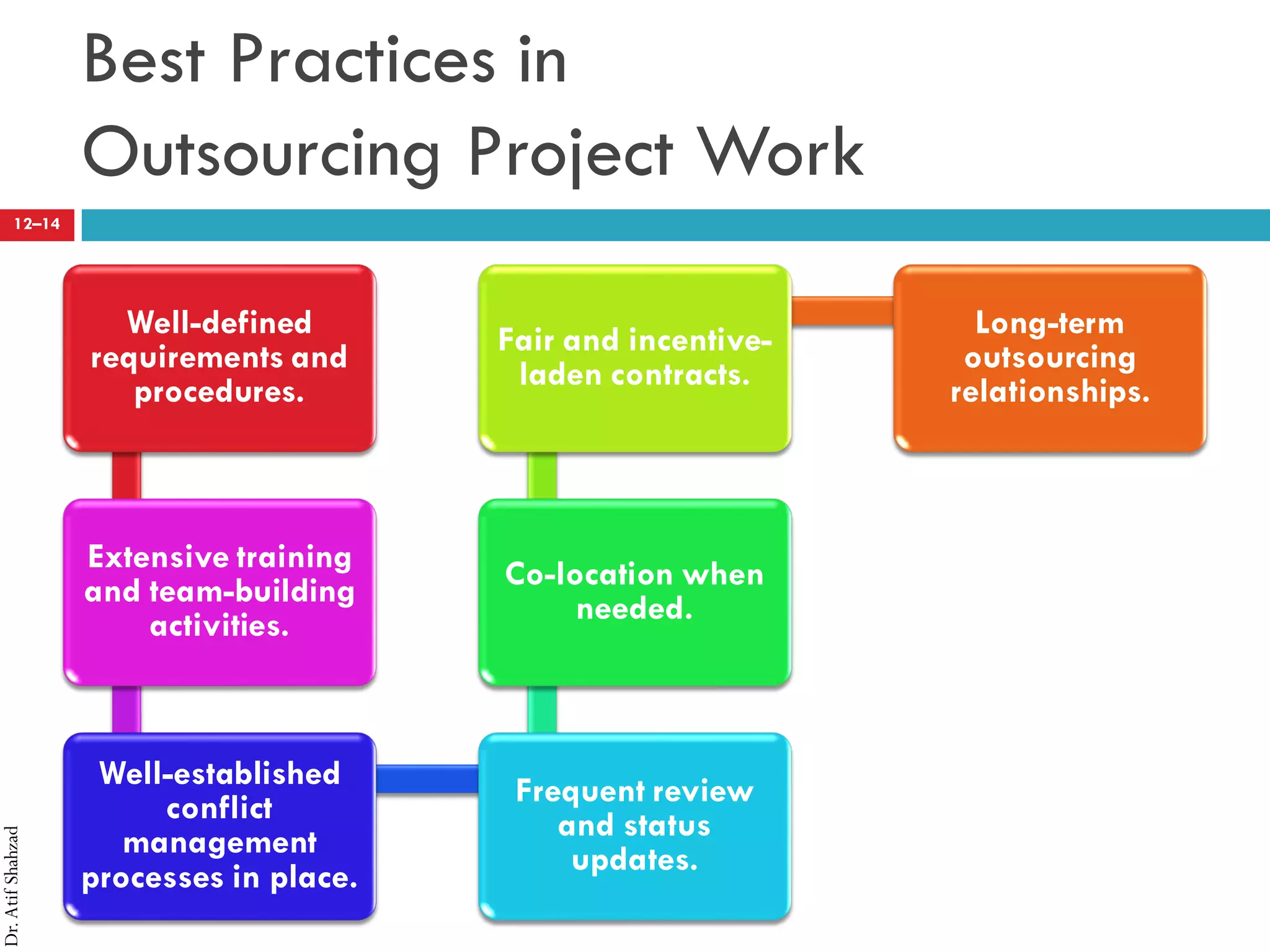 Best Practices in Outsourcing Project Work

12–14

Well-defined requirements and procedures.

Extensive training and team-building activities.

Well-established conflict management processes in place.

Frequent review and status updates.

Co-location when needed.

Fair and incentive-laden contracts.

Long-term outsourcing relationships.

Dr. Atif Shahzad